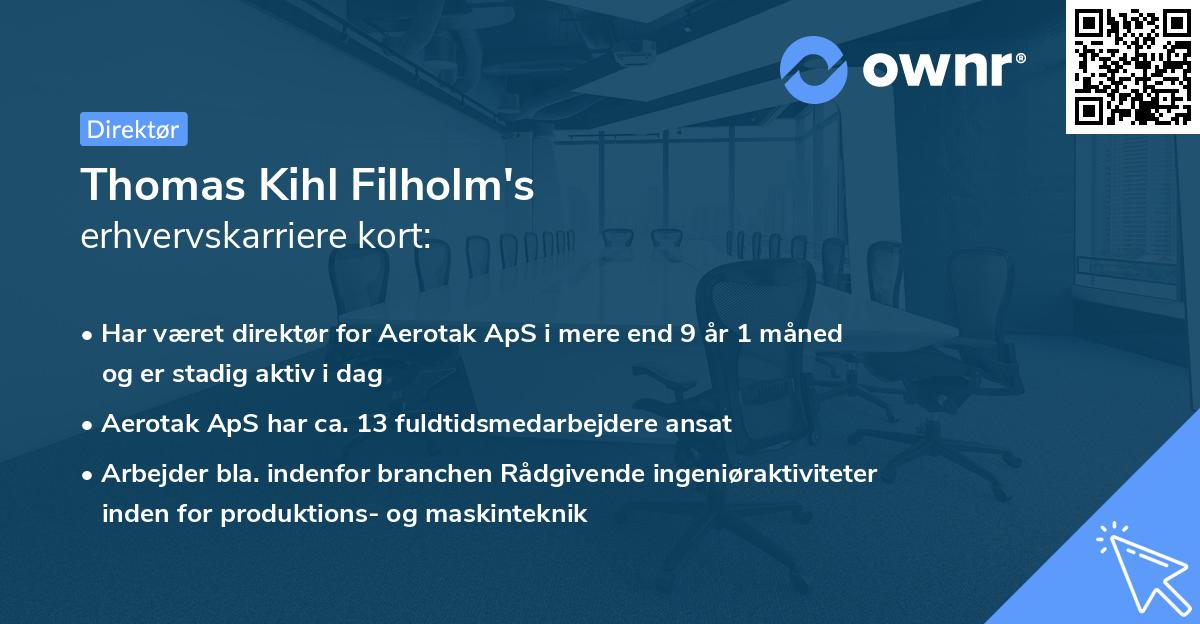 ownr®

Direktør

Thomas Kihl Filholm's
erhvervskarriere kort:

• Har været direktør for Aerotak ApS i mere end 9 år 1 måned og er stadig aktiv i dag

• Aerotak ApS har ca. 13 fuldtidsmedarbejdere ansat

• Arbejder bla. indenfor branchen Rådgivende ingeniøraktiviteter inden for produktions- og maskinteknik